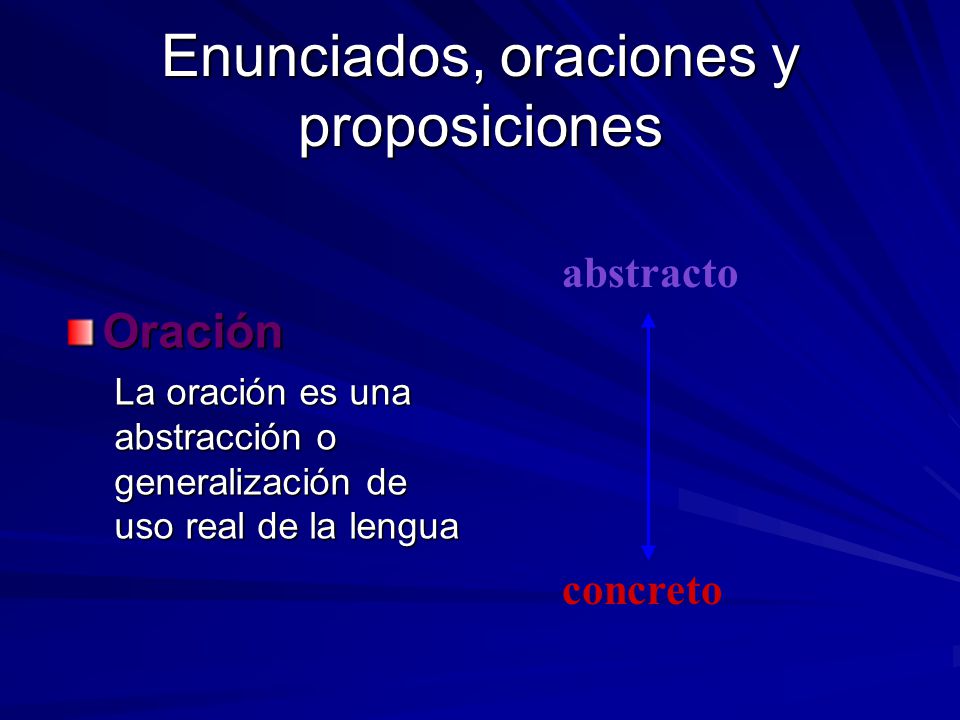 Enunciados, oraciones y proposiciones

Oración

La oración es una abstracción o generalización de uso real de la lengua

abstracto

concreto